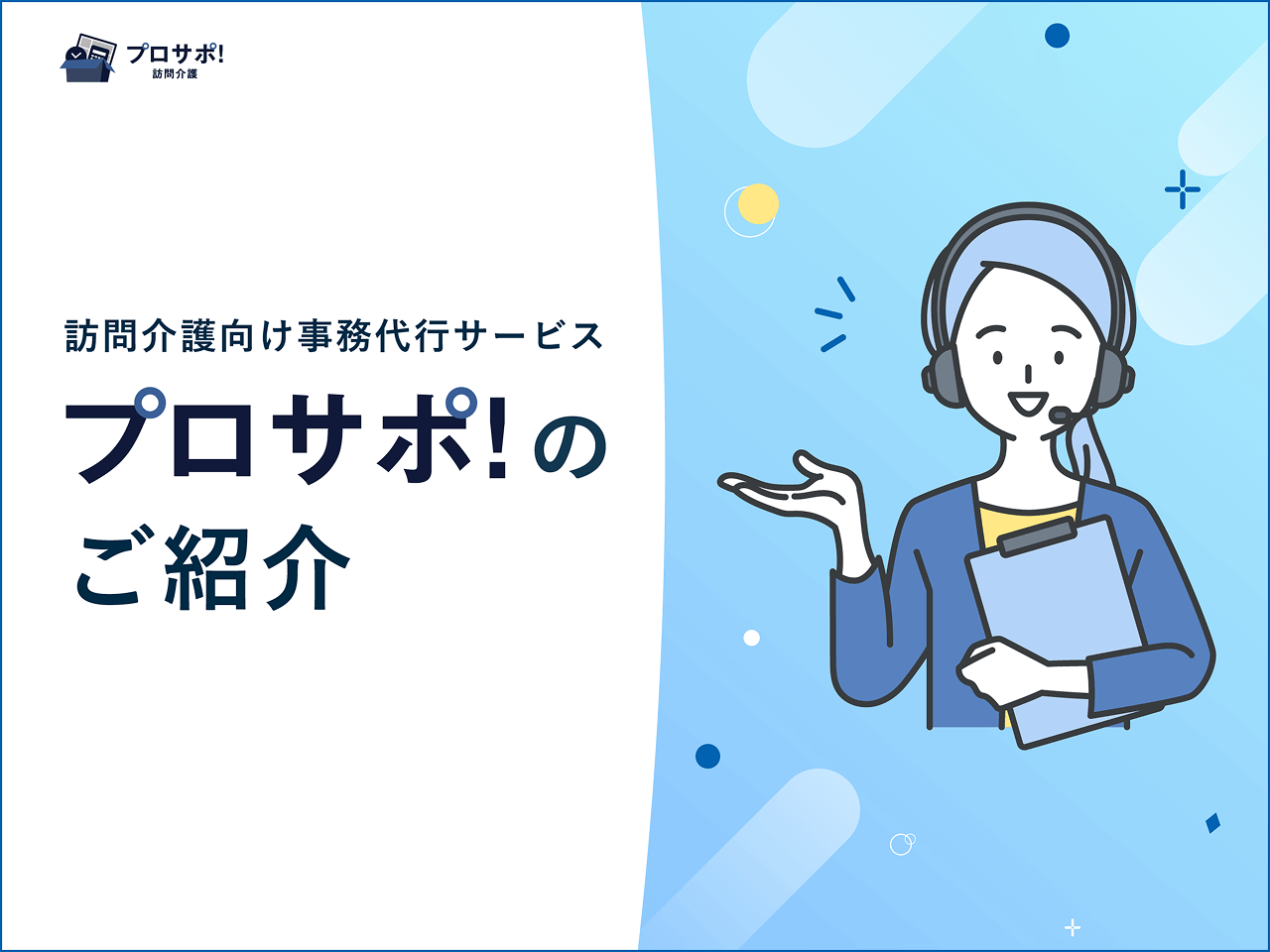 プロサポ!
訪問介護

訪問介護向け事務代行サービス

プロサポ!の
ご紹介